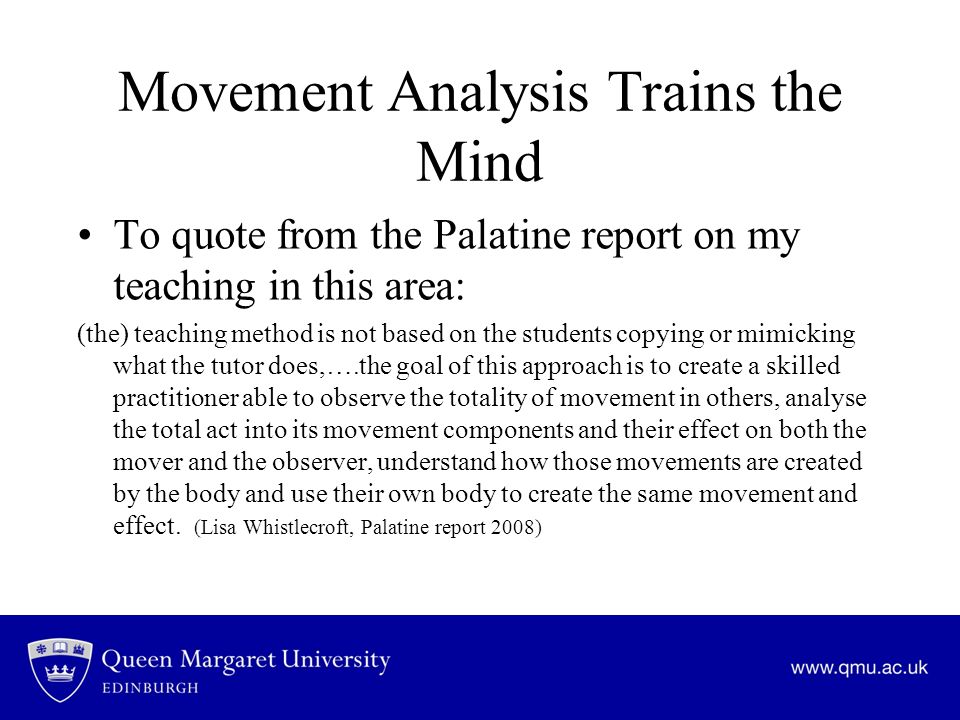 Movement Analysis Trains the Mind

• To quote from the Palatine report on my teaching in this area:

(the) teaching method is not based on the students copying or mimicking what the tutor does,….the goal of this approach is to create a skilled practitioner able to observe the totality of movement in others, analyse the total act into its movement components and their effect on both the mover and the observer, understand how those movements are created by the body and use their own body to create the same movement and effect. (Lisa Whistlecroft, Palatine report 2008)

Queen Margaret University
EDINBURGH

www.qmu.ac.uk